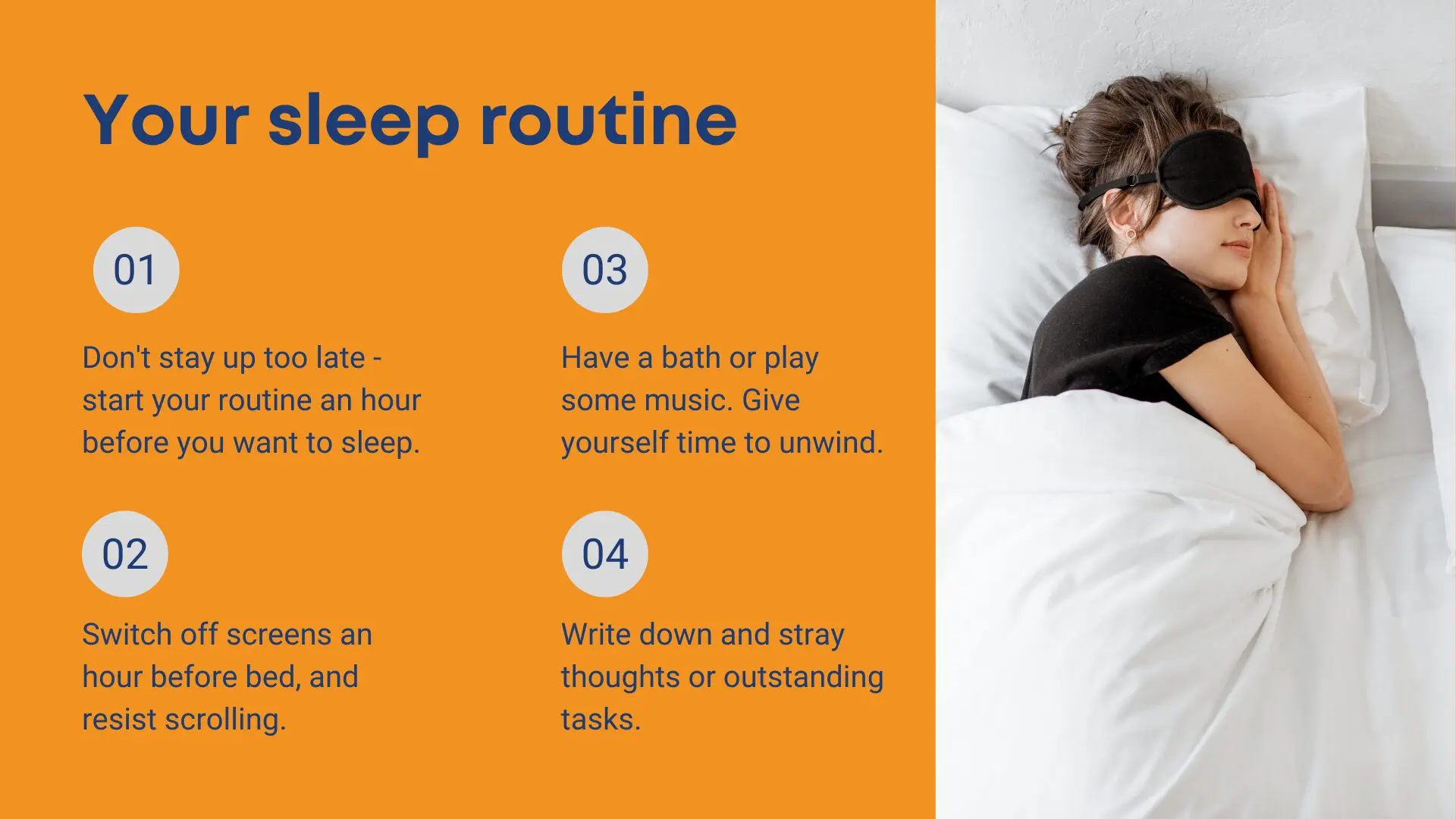 Your sleep routine

01

Don't stay up too late - start your routine an hour before you want to sleep.

02

Switch off screens an hour before bed, and resist scrolling.

03

Have a bath or play some music. Give yourself time to unwind.

04

Write down and stray thoughts or outstanding tasks.